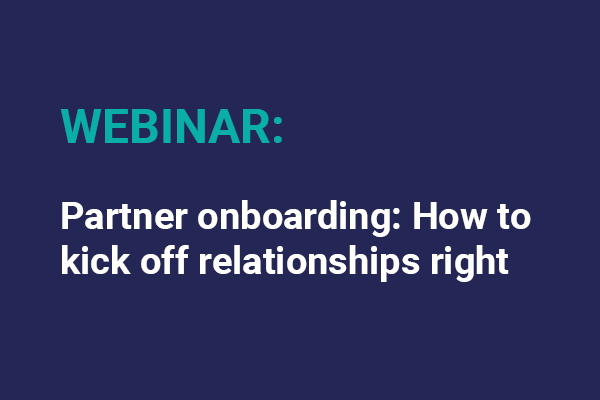 WEBINAR:

Partner onboarding: How to kick off relationships right